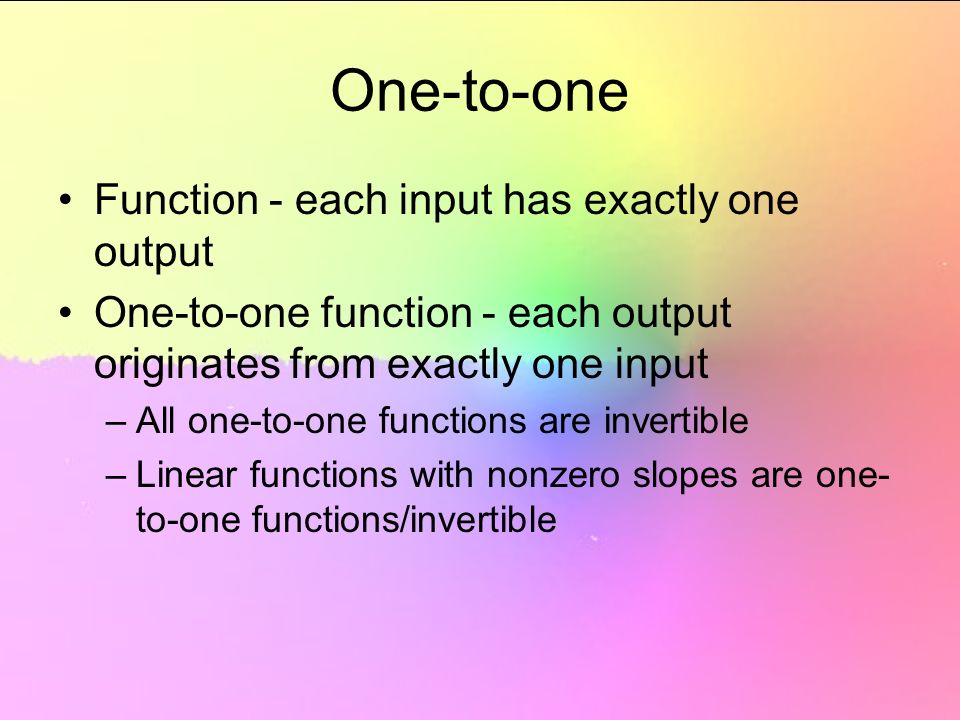 One-to-one

• Function - each input has exactly one output

• One-to-one function - each output originates from exactly one input

– All one-to-one functions are invertible

– Linear functions with nonzero slopes are one-to-one functions/invertible